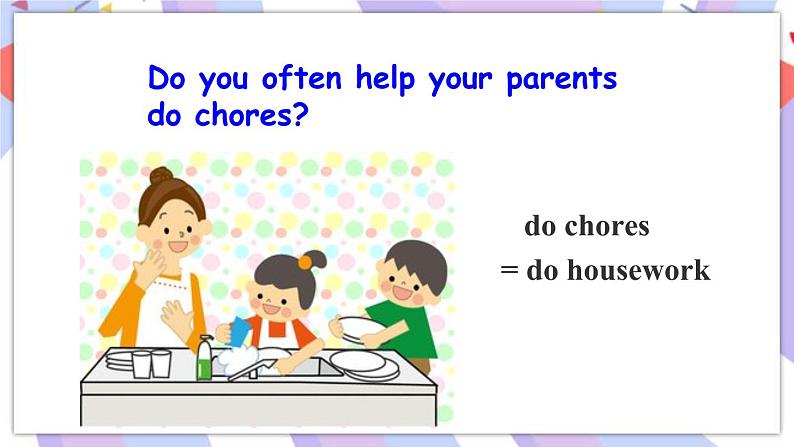 Do you often help your parents do chores?

do chores
= do housework